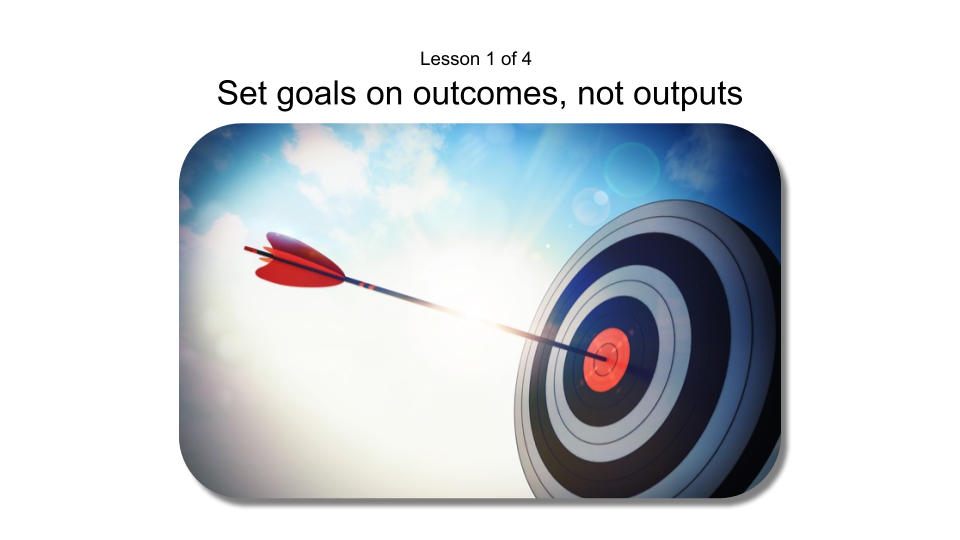 Lesson 1 of 4
Set goals on outcomes, not outputs